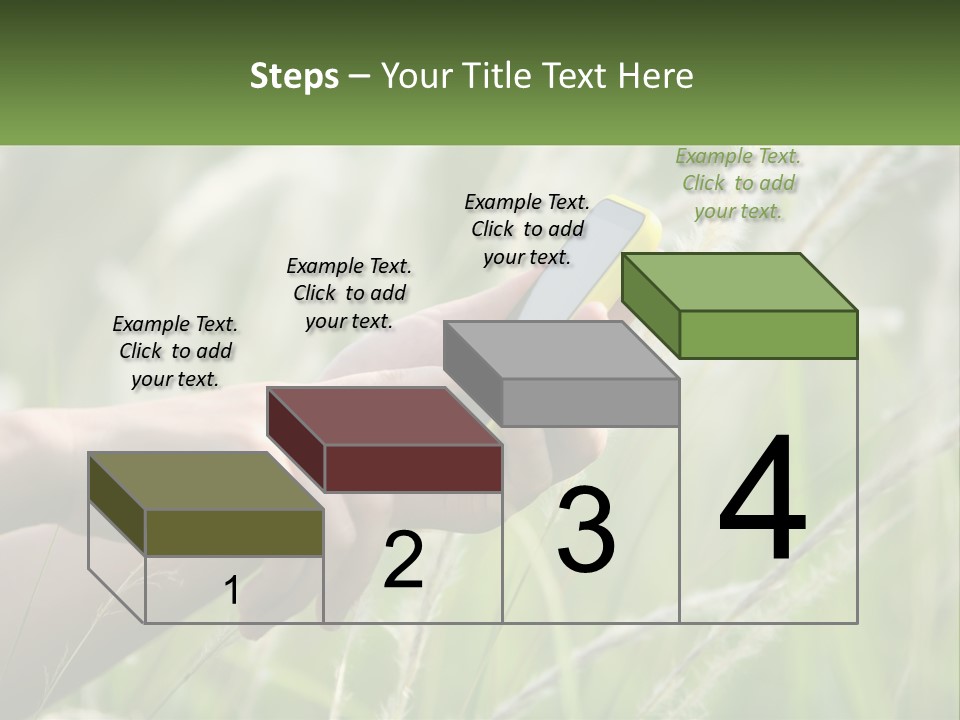 Steps – Your Title Text Here

Example Text. Click to add your text.

Example Text. Click to add your text.

Example Text. Click to add your text.

Example Text. Click to add your text.

1

2

3

4